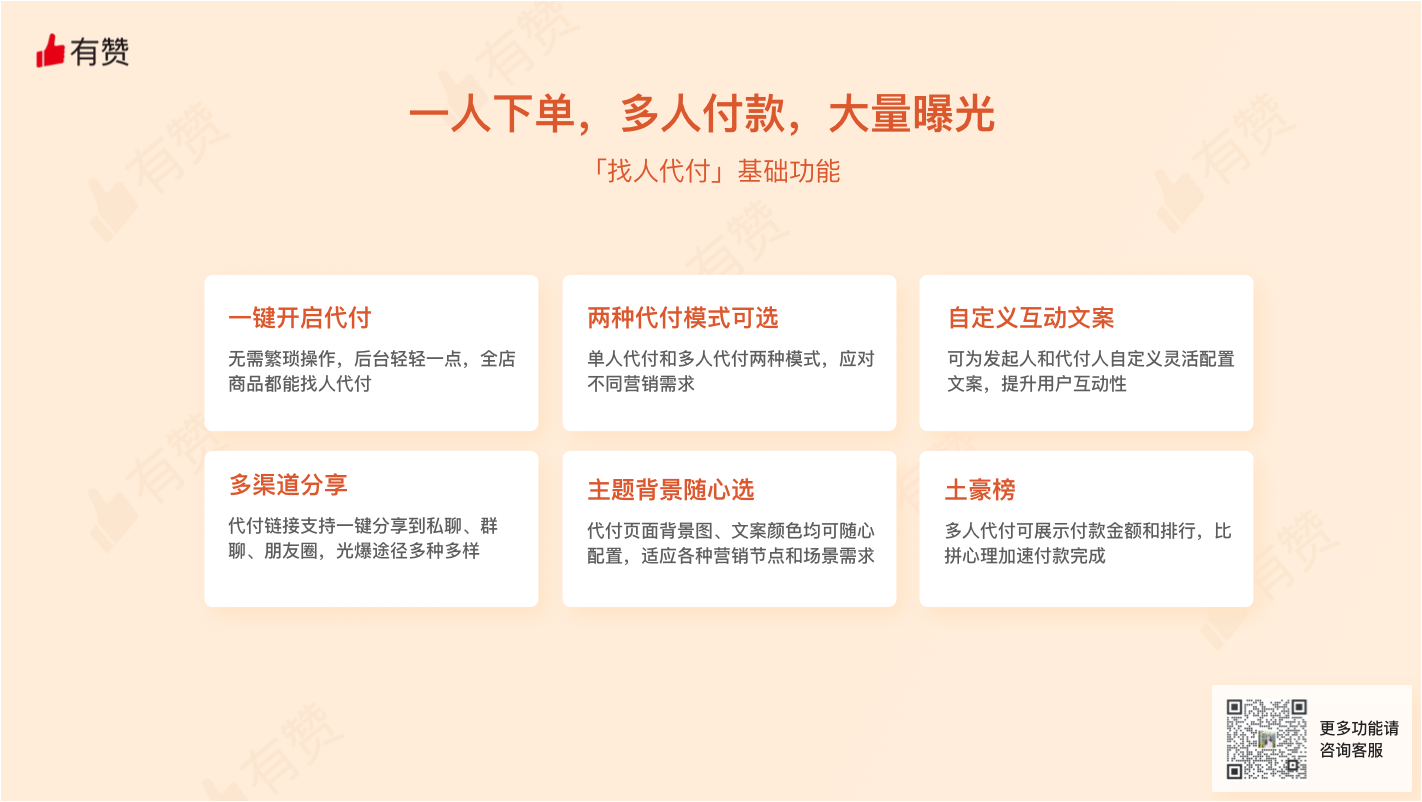 有赞

一人下单，多人付款，大量曝光

「找人代付」基础功能

一键开启代付

无需繁琐操作，后台轻轻一点，全店商品都能找人代付

两种代付模式可选

单人代付和多人代付两种模式，应对不同营销需求

自定义互动文案

可为发起人和代付人自定义灵活配置文案，提升用户互动性

多渠道分享

代付链接支持一键分享到私聊、群聊、朋友圈，光爆途径多种多样

主题背景随心选

代付页面背景图、文案颜色均可随心配置，适应各种营销节点和场景需求

土豪榜

多人代付可展示付款金额和排行，比拼心理加速付款完成

更多功能请咨询客服